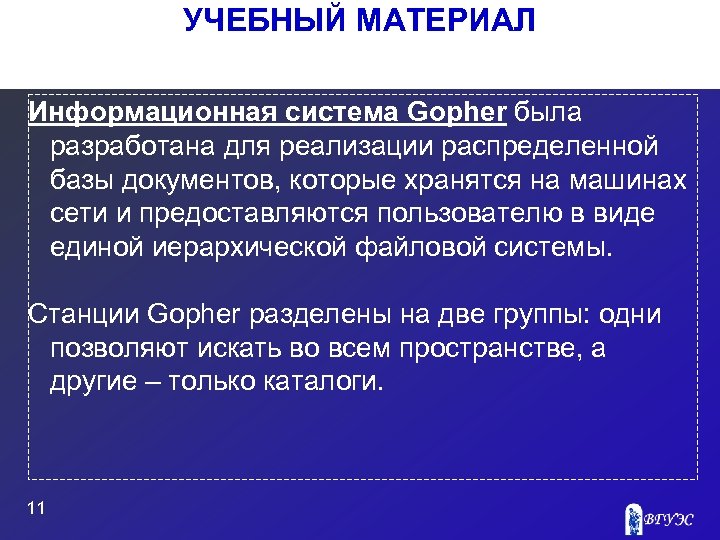 УЧЕБНЫЙ МАТЕРИАЛ

Информационная система Gopher была разработана для реализации распределенной базы документов, которые хранятся на машинах сети и предоставляются пользователю в виде единой иерархической файловой системы.

Станции Gopher разделены на две группы: одни позволяют искать во всем пространстве, а другие – только каталоги.

11

ВГУЭС